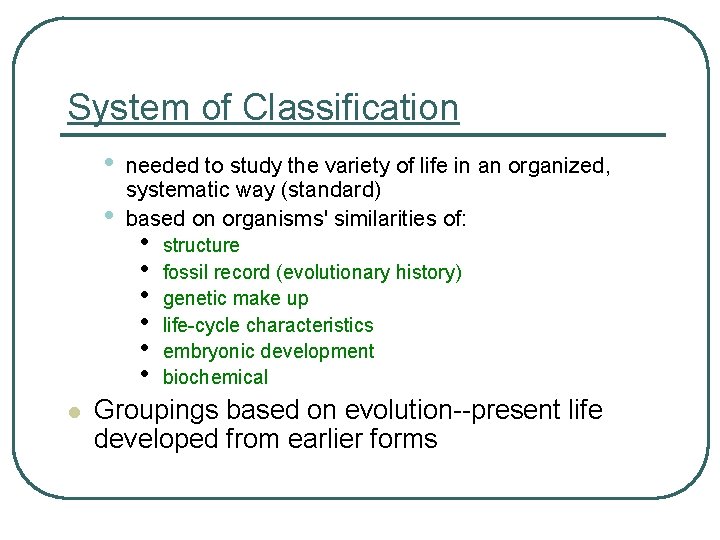 System of Classification

- needed to study the variety of life in an organized, systematic way (standard)
- based on organisms' similarities of:
  - structure
  - fossil record (evolutionary history)
  - genetic make up
  - life-cycle characteristics
  - embryonic development
  - biochemical

- Groupings based on evolution--present life developed from earlier forms